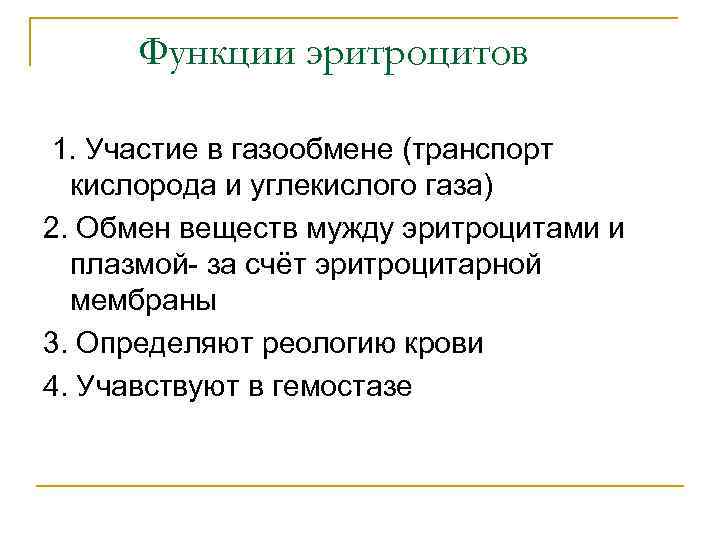 Функции эритроцитов

1. Участие в газообмене (транспорт кислорода и углекислого газа)

2. Обмен веществ мужду эритроцитами и плазмой- за счёт эритроцитарной мембраны

3. Определяют реологию крови

4. Учавствуют в гемостазе